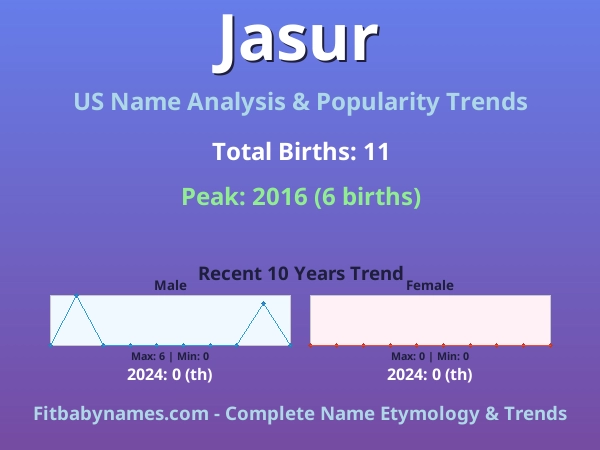 Jasur

US Name Analysis & Popularity Trends

Total Births: 11

Peak: 2016 (6 births)

Recent 10 Years Trend

Male

Max: 6 | Min: 0

2024: 0 (th)

Female

Max: 0 | Min: 0

2024: 0 (th)

Fitbabynames.com - Complete Name Etymology & Trends